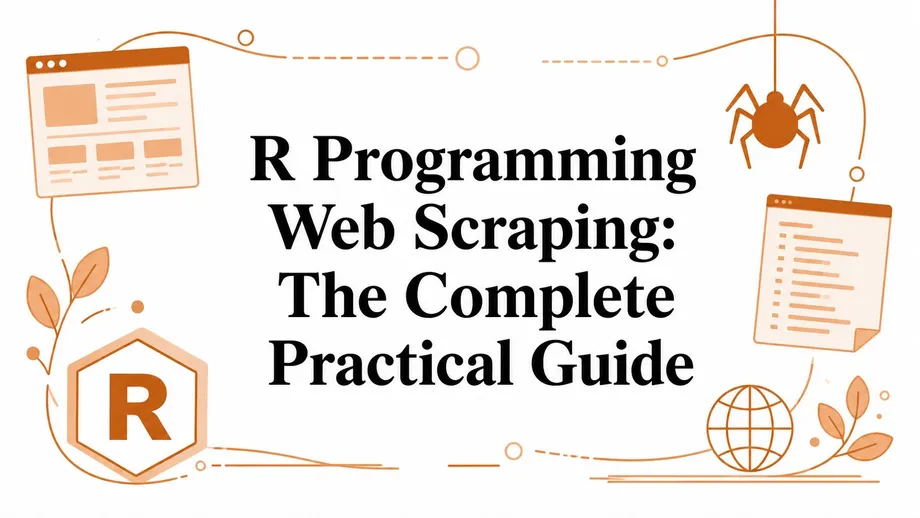 R Programming Web Scraping: The Complete Practical Guide

R